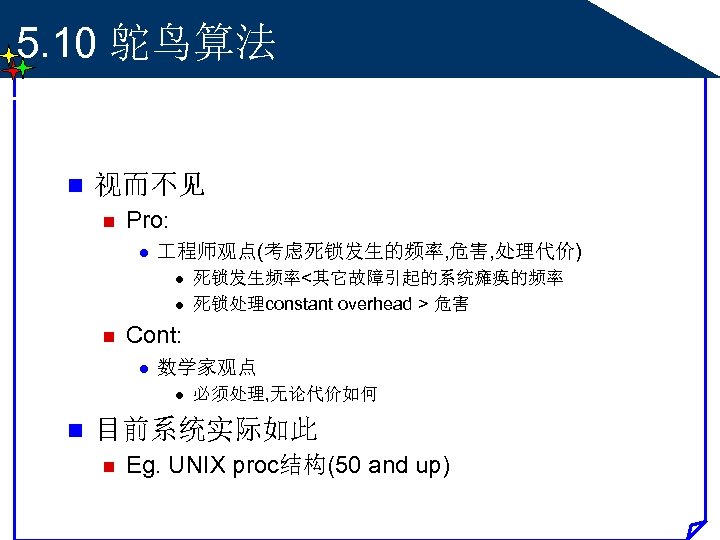 5.10 鸵鸟算法

视而不见

Pro:

工程师观点(考虑死锁发生的频率,危害,处理代价)

死锁发生频率<其它故障引起的系统瘫痪的频率

死锁处理constant overhead > 危害

Cont:

数学家观点

必须处理,无论代价如何

目前系统实际如此

Eg. UNIX proc结构(50 and up)